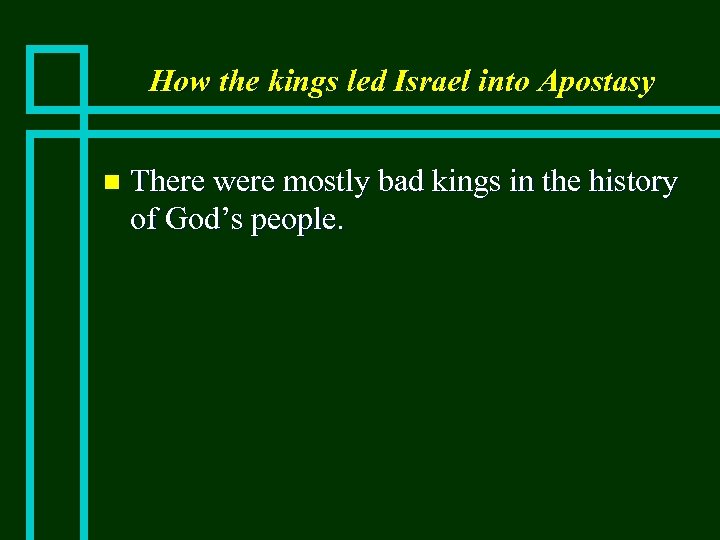 How the kings led Israel into Apostasy

There were mostly bad kings in the history of God’s people.